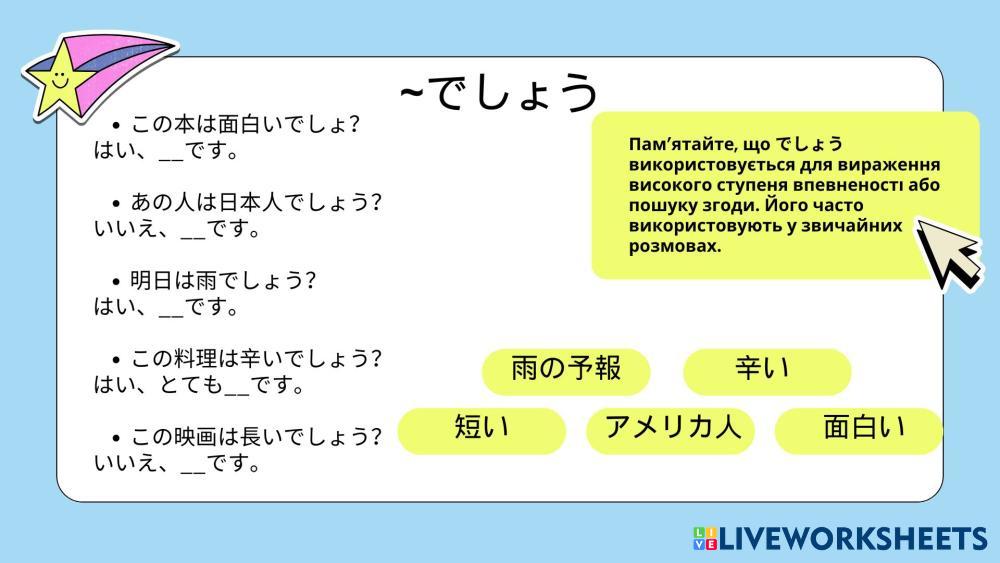 ~でしょう

• この本は面白いでしょ?
はい、__です。

• あの人は日本人でしょう?
いいえ、__です。

• 明日は雨でしょう?
はい、__です。

• この料理は辛いでしょう?
はい、とても__です。

• この映画は長いでしょう?
いいえ、__です。

Пам'ятайте, що でしょう використовується для вираження високого ступеня впевненості або пошуку згоди. Його часто використовують у звичайних розмовах.

雨の予報

辛い

短い

アメリカ人

面白い

LIVEWORKSHEETS